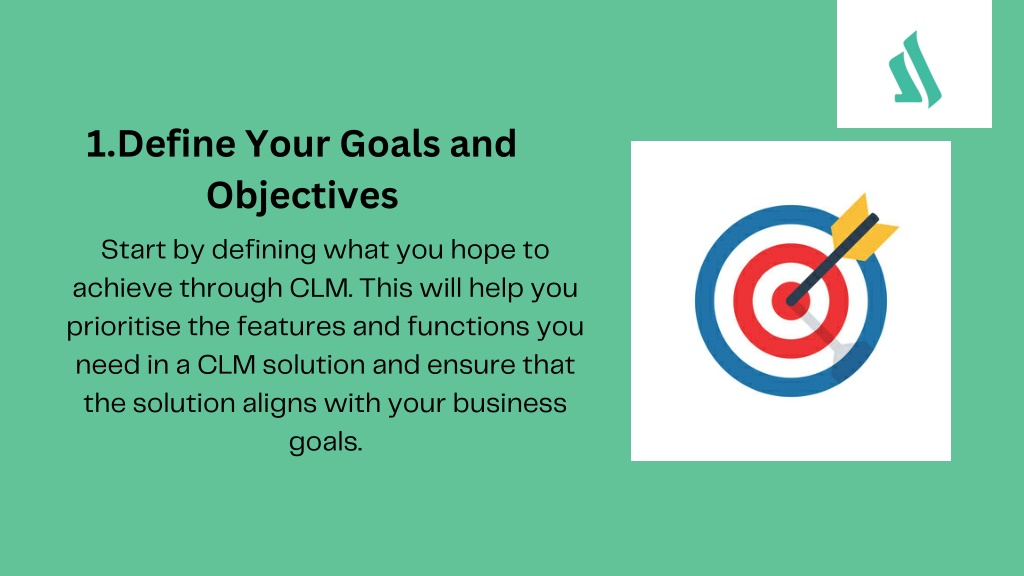 1.Define Your Goals and Objectives

Start by defining what you hope to achieve through CLM. This will help you prioritise the features and functions you need in a CLM solution and ensure that the solution aligns with your business goals.